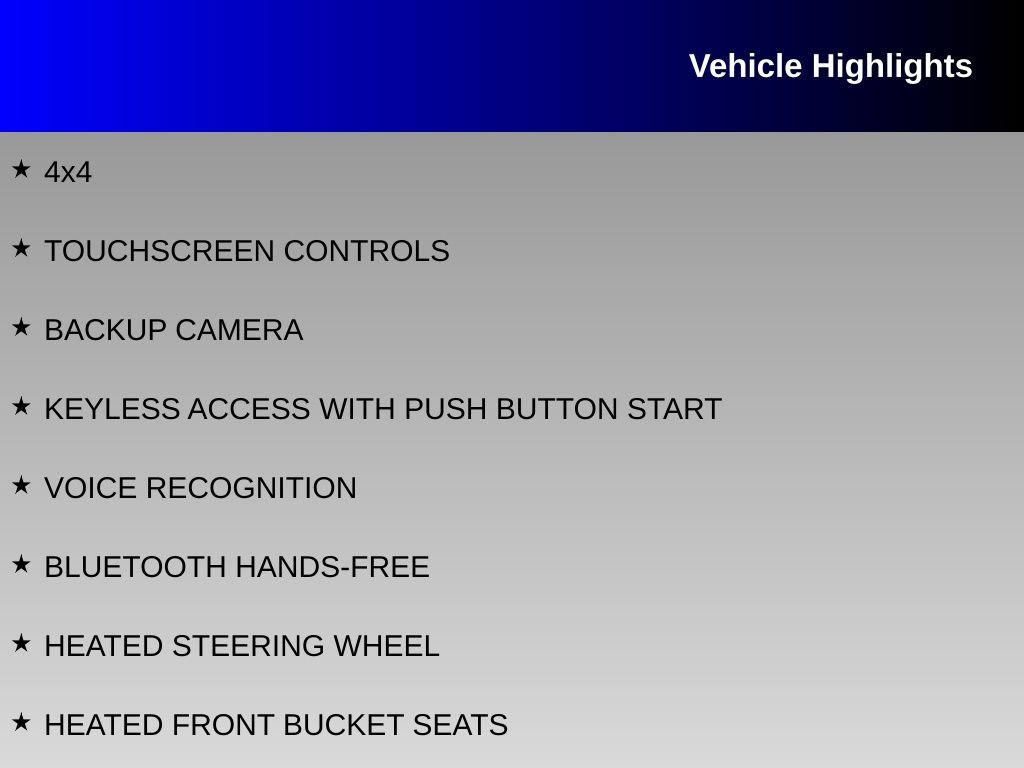 Vehicle Highlights

★ 4x4

★ TOUCHSCREEN CONTROLS

★ BACKUP CAMERA

★ KEYLESS ACCESS WITH PUSH BUTTON START

★ VOICE RECOGNITION

★ BLUETOOTH HANDS-FREE

★ HEATED STEERING WHEEL

★ HEATED FRONT BUCKET SEATS